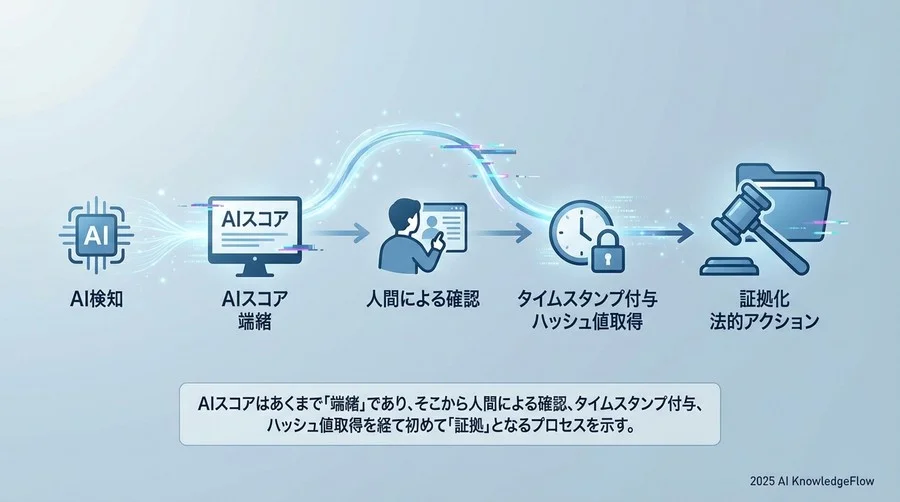 AI

AIスコア

AI検知

AIスコア
端緒

人間による確認

タイムスタンプ付与
ハッシュ値取得

証拠化
法的アクション

AIスコアはあくまで「端緒」であり、そこから人間による確認、タイムスタンプ付与、ハッシュ値取得を経て初めて「証拠」となるプロセスを示す。

2025 AI KnowledgeFlow